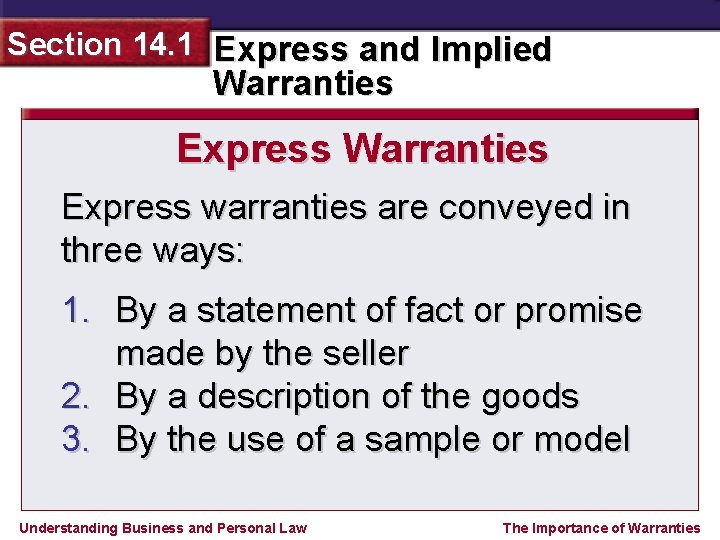 Section 14.1

Express and Implied Warranties

Express Warranties

Express warranties are conveyed in three ways:

1. By a statement of fact or promise made by the seller
2. By a description of the goods
3. By the use of a sample or model

Understanding Business and Personal Law

The Importance of Warranties